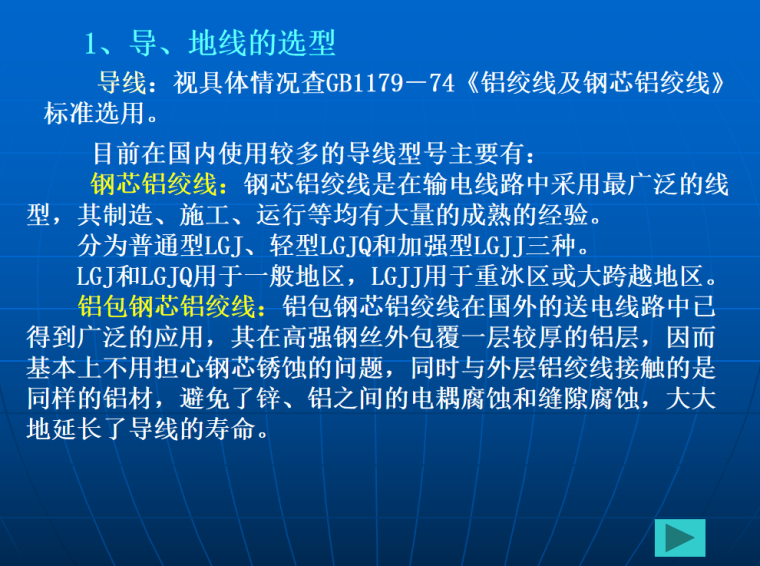 1、导、地线的选型

导线：视具体情况查GB1179－74《铝绞线及钢芯铝绞线》标准选用。

目前在国内使用较多的导线型号主要有：

钢芯铝绞线：钢芯铝绞线是在输电线路中采用最广泛的线型，其制造、施工、运行等均有大量的成熟的经验。

分为普通型LGJ、轻型LGJQ和加强型LGJJ三种。

LGJ和LGJQ用于一般地区，LGJJ用于重冰区或大跨越地区。

铝包钢芯铝绞线：铝包钢芯铝绞线在国外的送电线路中已得到广泛的应用，其在高强钢丝外包覆一层较厚的铝层，因而基本上不用担心钢芯锈蚀的问题，同时与外层铝绞线接触的是同样的铝材，避免了锌、铝之间的电耦腐蚀和缝隙腐蚀，大大地延长了导线的寿命。